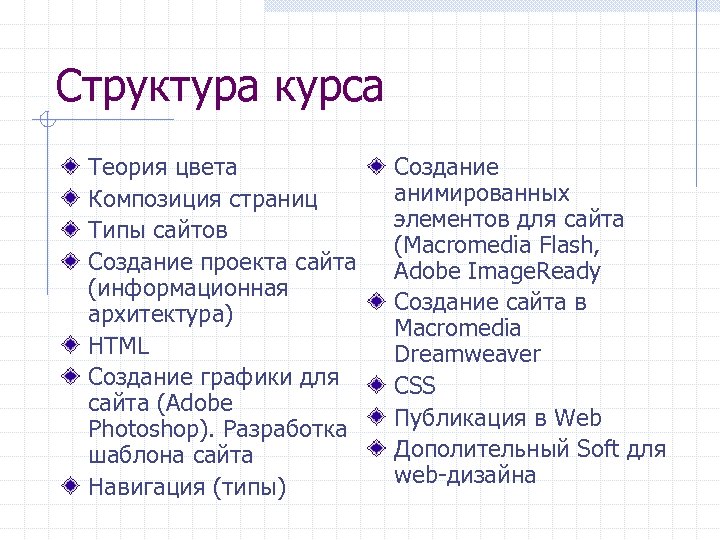 Структура курса

Теория цвета
Композиция страниц
Типы сайтов
Создание проекта сайта (информационная архитектура)
HTML
Создание графики для сайта (Adobe Photoshop). Разработка шаблона сайта
Навигация (типы)

Создание анимированных элементов для сайта (Macromedia Flash, Adobe ImageReady
Создание сайта в Macromedia Dreamweaver
CSS
Публикация в Web
Дополительный Soft для web-дизайна